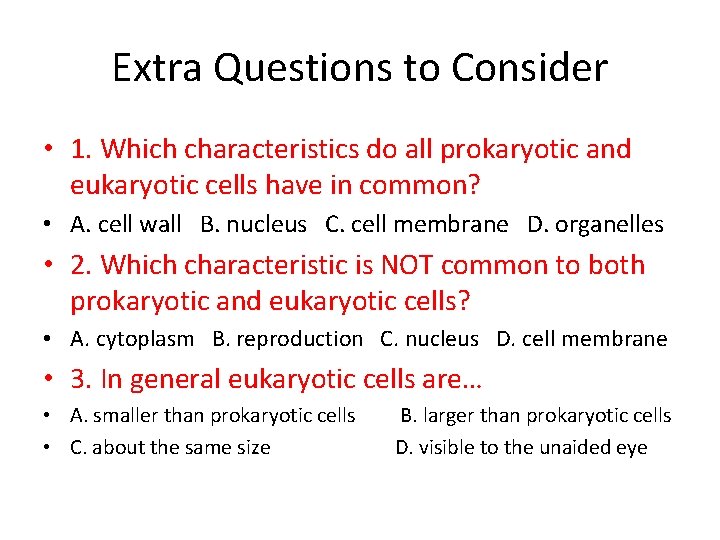 Extra Questions to Consider

• 1. Which characteristics do all prokaryotic and eukaryotic cells have in common?

• A. cell wall B. nucleus C. cell membrane D. organelles

• 2. Which characteristic is NOT common to both prokaryotic and eukaryotic cells?

• A. cytoplasm B. reproduction C. nucleus D. cell membrane

• 3. In general eukaryotic cells are…

• A. smaller than prokaryotic cells B. larger than prokaryotic cells

• C. about the same size D. visible to the unaided eye